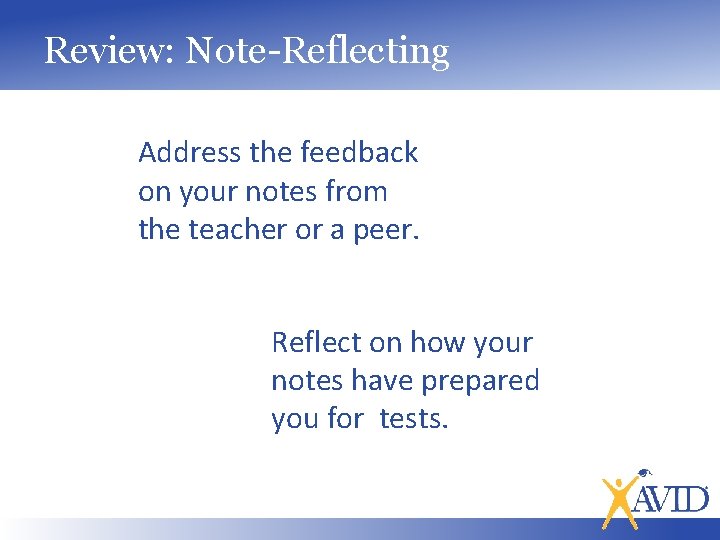 Review: Note-Reflecting

Address the feedback on your notes from the teacher or a peer.

Reflect on how your notes have prepared you for  tests.

AVID